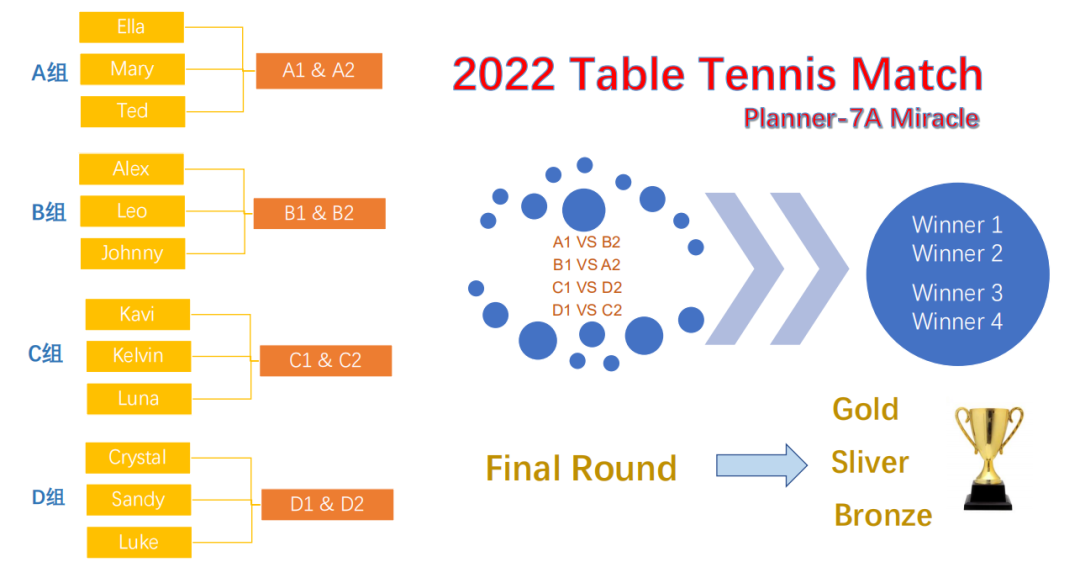 A组
Ella
Mary
Ted
A1 & A2

B组
Alex
Leo
Johnny
B1 & B2

C组
Kavi
Kelvin
Luna
C1 & C2

D组
Crystal
Sandy
Luke
D1 & D2

2022 Table Tennis Match
Planner-7A Miracle

A1 VS B2
B1 VS A2
C1 VS D2
D1 VS C2

Winner 1
Winner 2
Winner 3
Winner 4

Final Round

Gold
Sliver
Bronze